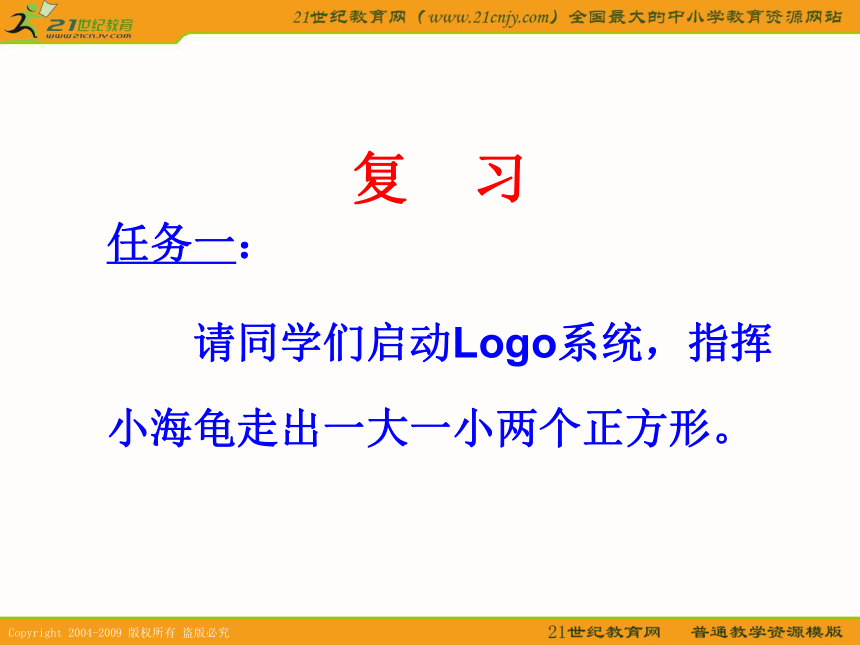 21世纪教育
www.21cnjy.com

21世纪教育网（www.21cnjy.com）全国最大的中小学教育资源网站

复　习

任务一：

请同学们启动Logo系统，指挥小海龟走出一大一小两个正方形。

Copyright 2004-2009 版权所有 盗版必究

21世纪教育网　普通教学资源模版